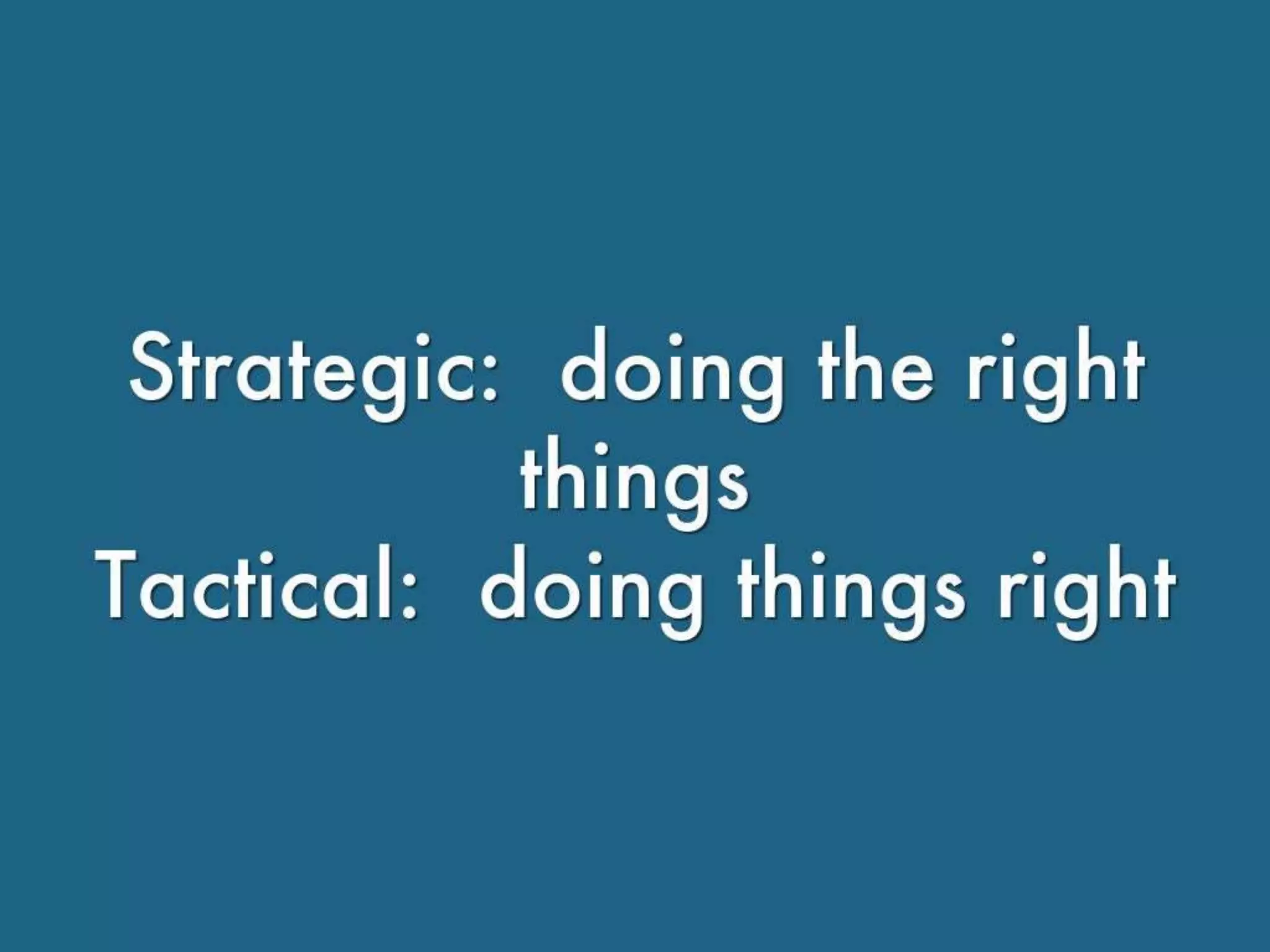 Strategic:  doing the right things
Tactical:  doing things right